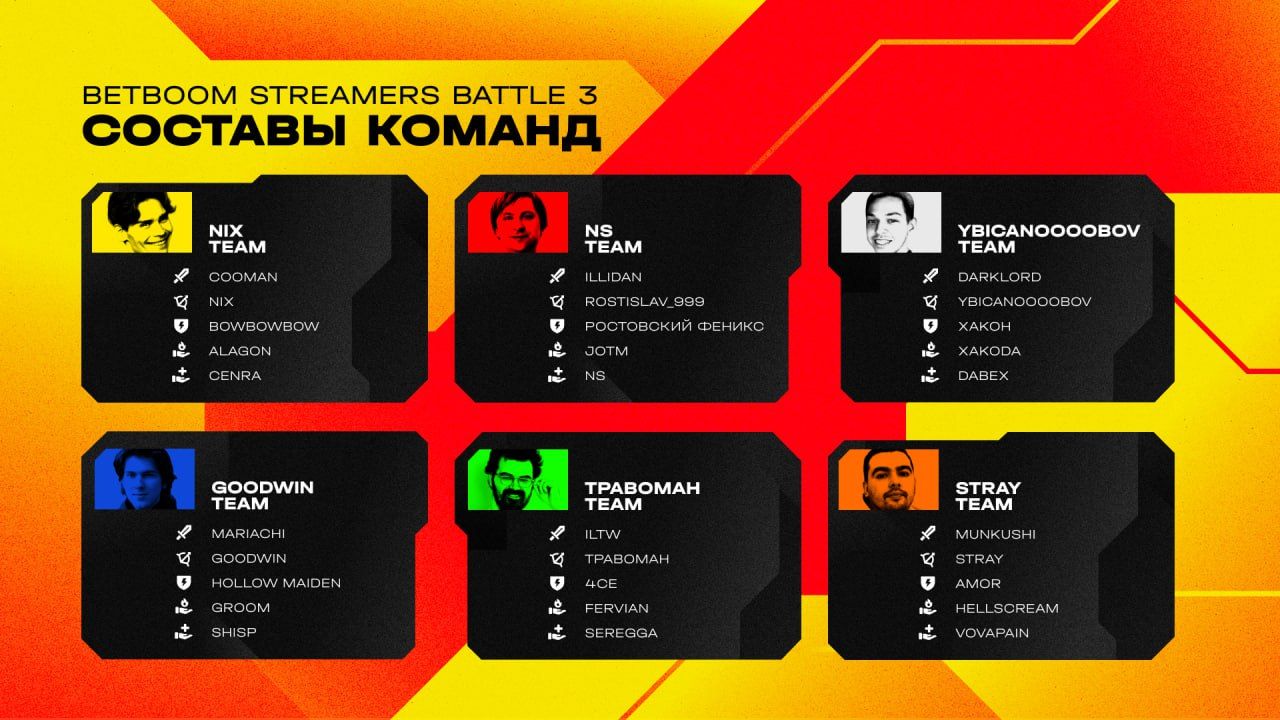 BETBOOM STREAMERS BATTLE 3
СОСТАВЫ КОМАНД

NIX TEAM
COOMAN
NIX
BOWBOWBOW
ALAGON
CENRA

NS TEAM
ILLIDAN
ROSTISLAV_999
РОСТОВСКИЙ ФЕНИКС
JOTM
NS

YBICANOOOOBOV TEAM
DARKLORD
YBICANOOOOBOV
XAKOH
XAKODA
DABEX

GOODWIN TEAM
MARIACHI
GOODWIN
HOLLOW MAIDEN
GROOM
SHISP

ТРАВОМАН TEAM
ILTW
ТРАВОМАН
4CE
FERVIAN
SEREGGA

STRAY TEAM
MUNKUSHI
STRAY
AMOR
HELLSCREAM
VOVAPAIN